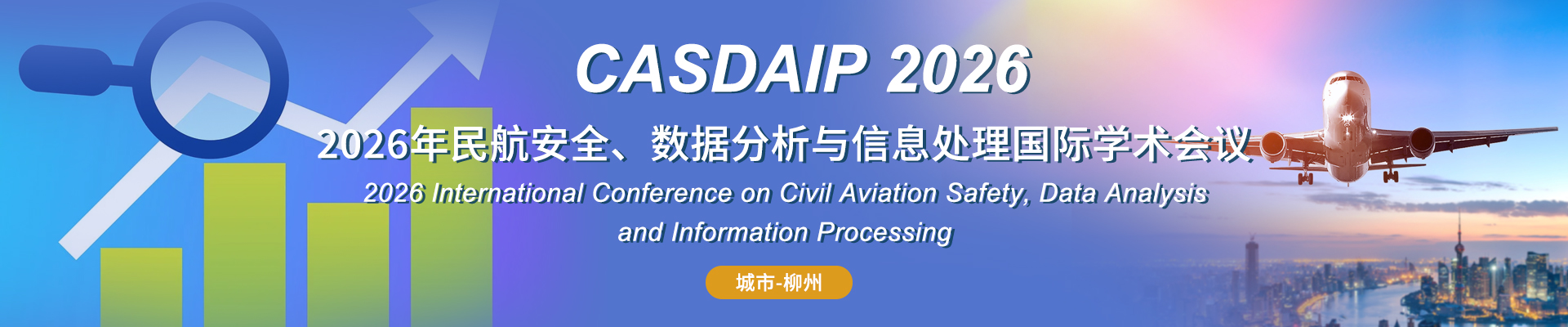 CASDAIP 2026

2026年民航安全、数据分析与信息处理国际学术会议

2026 International Conference on Civil Aviation Safety, Data Analysis and Information Processing

城市-柳州